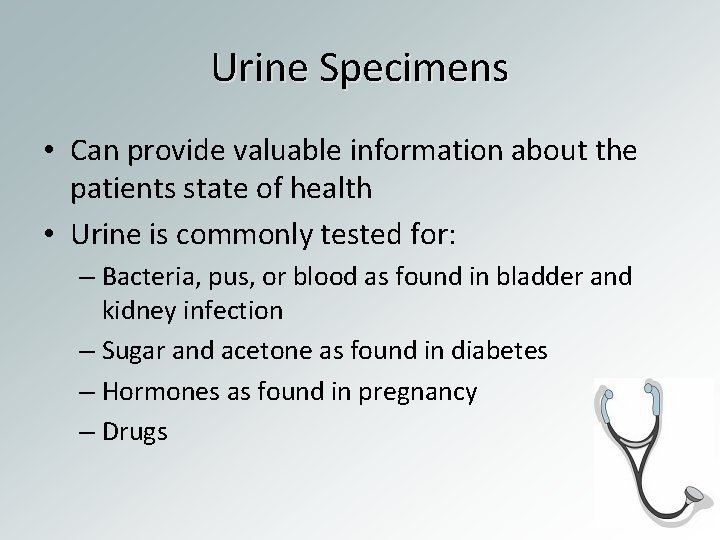 Urine Specimens

• Can provide valuable information about the patients state of health
• Urine is commonly tested for:
 – Bacteria, pus, or blood as found in bladder and kidney infection
 – Sugar and acetone as found in diabetes
 – Hormones as found in pregnancy
 – Drugs